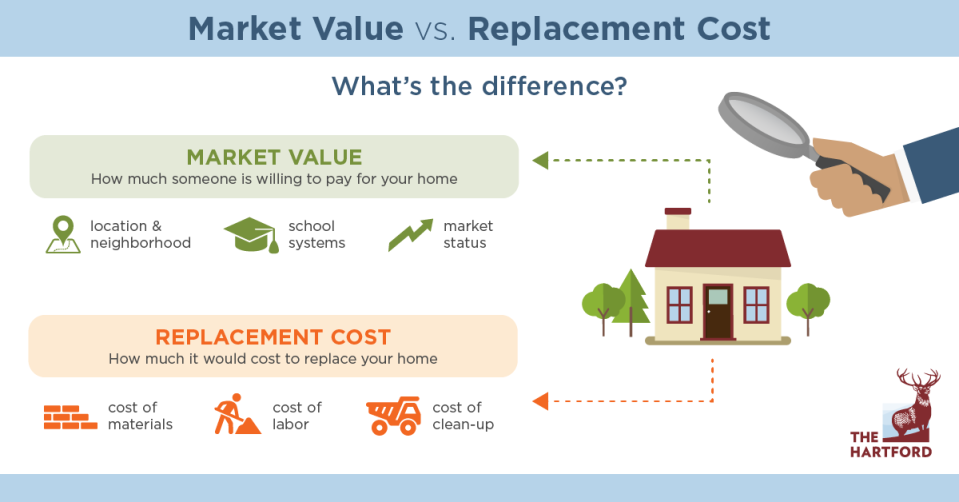 Market Value vs. Replacement Cost

What's the difference?

MARKET VALUE
How much someone is willing to pay for your home

location & neighborhood

school systems

market status

REPLACEMENT COST
How much it would cost to replace your home

cost of materials

cost of labor

cost of clean-up

THE HARTFORD